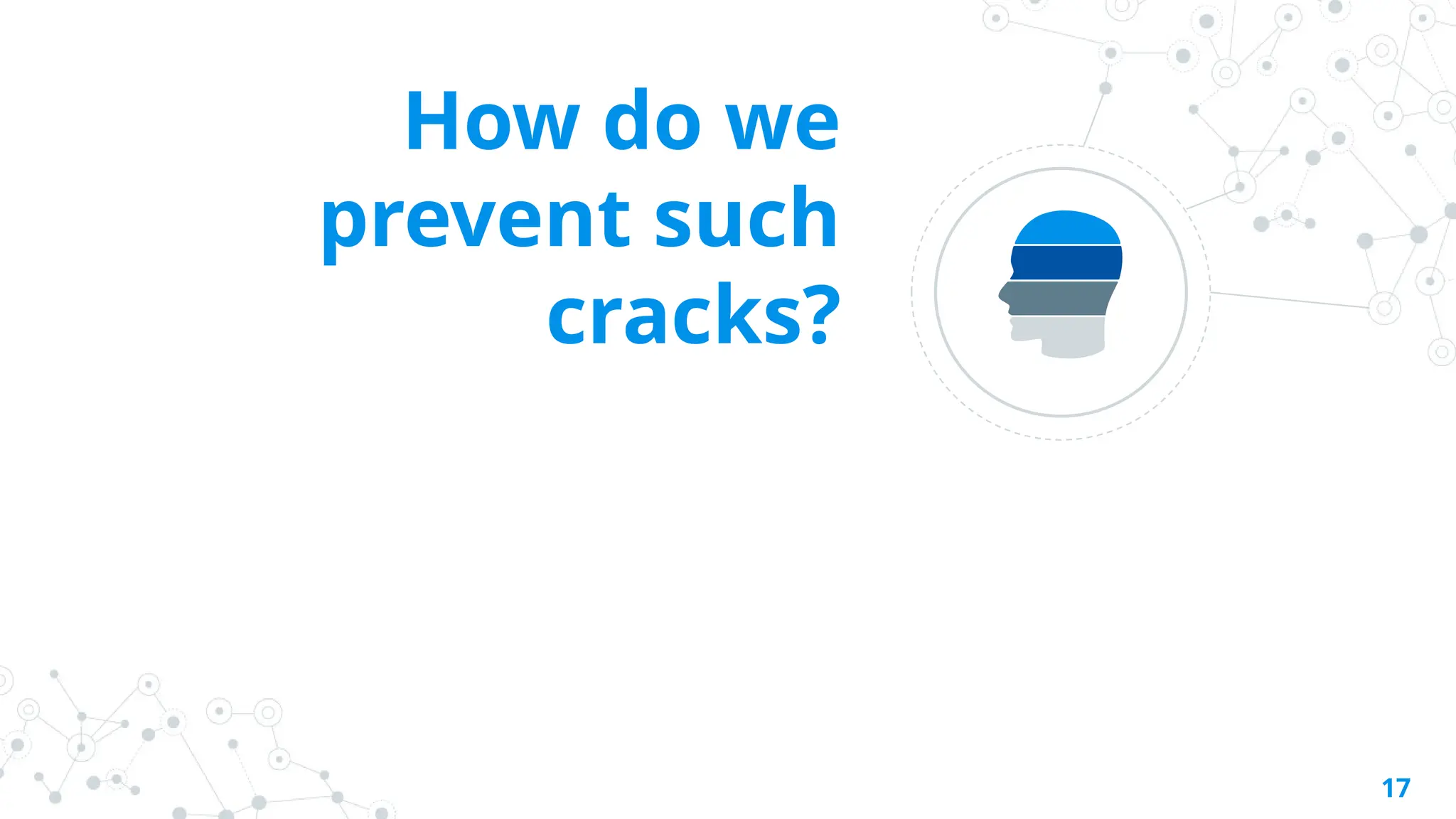 How do we prevent such cracks?

17